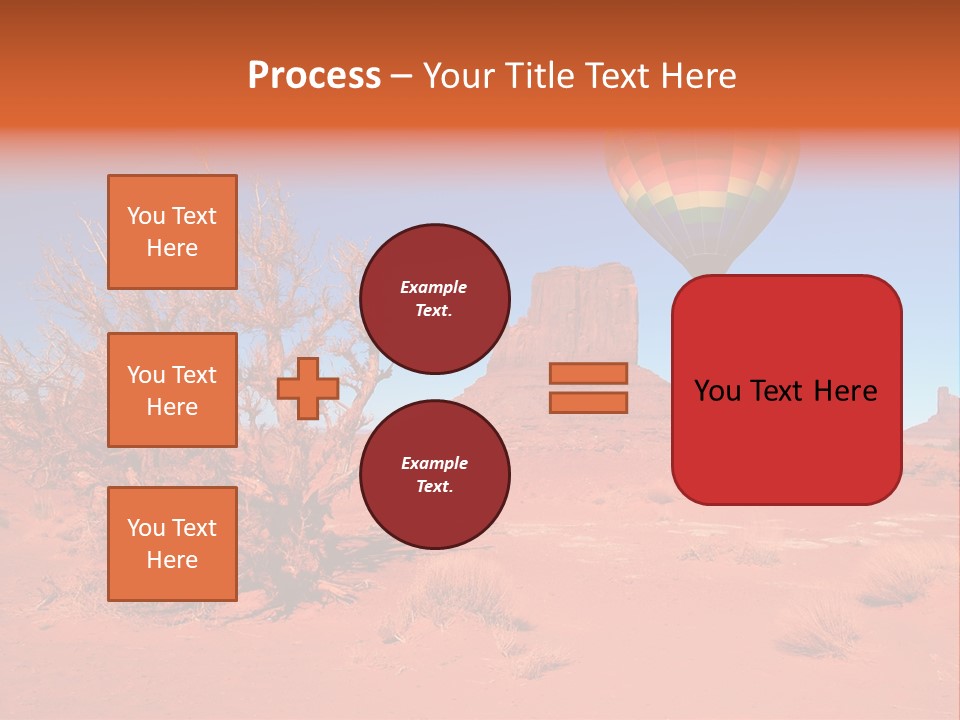 Process – Your Title Text Here

You Text Here

You Text Here

You Text Here

Example Text.

Example Text.

You Text Here